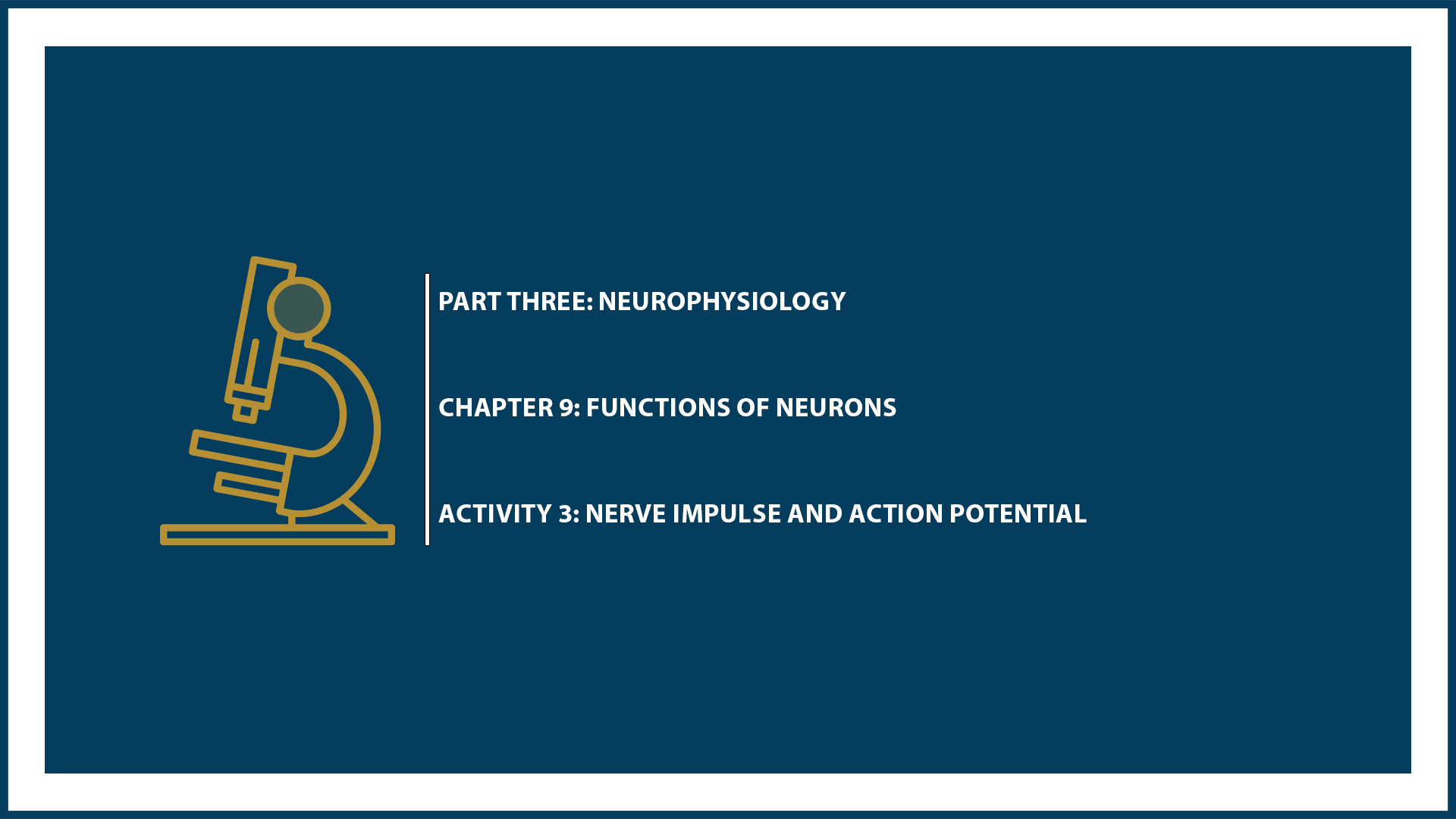 PART THREE: NEUROPHYSIOLOGY

CHAPTER 9: FUNCTIONS OF NEURONS

ACTIVITY 3: NERVE IMPULSE AND ACTION POTENTIAL